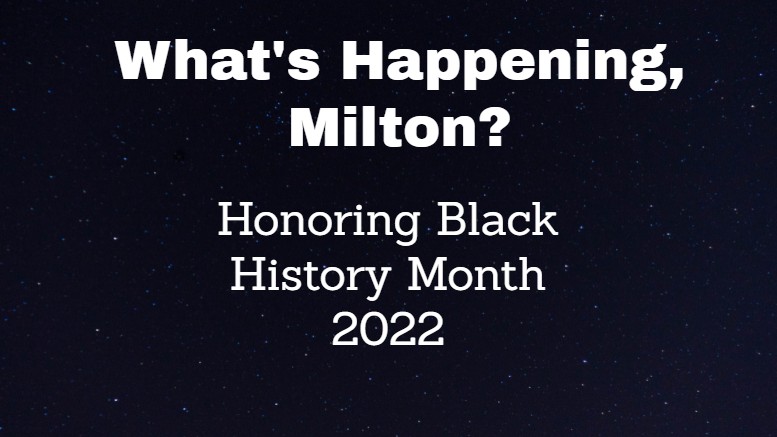 What's Happening, Milton?

Honoring Black History Month 2022